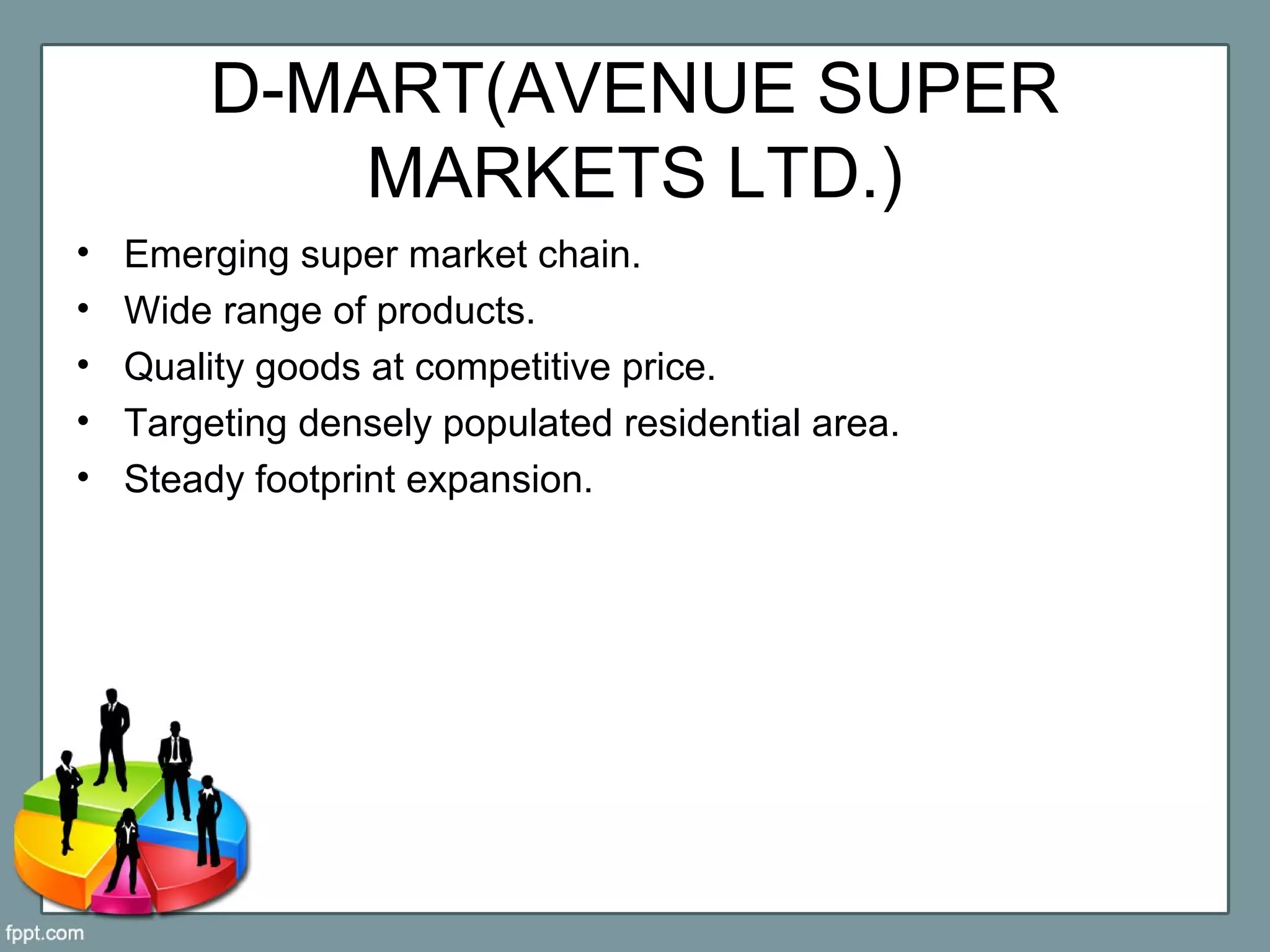 D-MART(AVENUE SUPER MARKETS LTD.)

• Emerging super market chain.
• Wide range of products.
• Quality goods at competitive price.
• Targeting densely populated residential area.
• Steady footprint expansion.

fppt.com